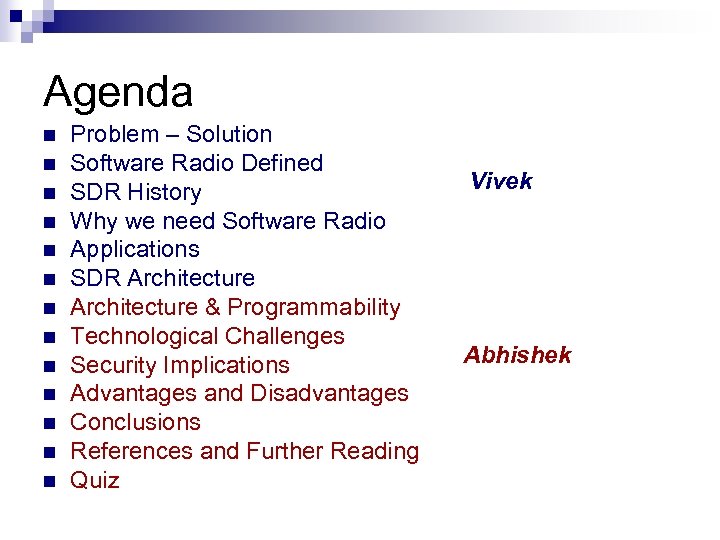 Agenda

- Problem – Solution
- Software Radio Defined
- SDR History
- Why we need Software Radio
- Applications
- SDR Architecture
- Architecture & Programmability
- Technological Challenges
- Security Implications
- Advantages and Disadvantages
- Conclusions
- References and Further Reading
- Quiz

Vivek

Abhishek